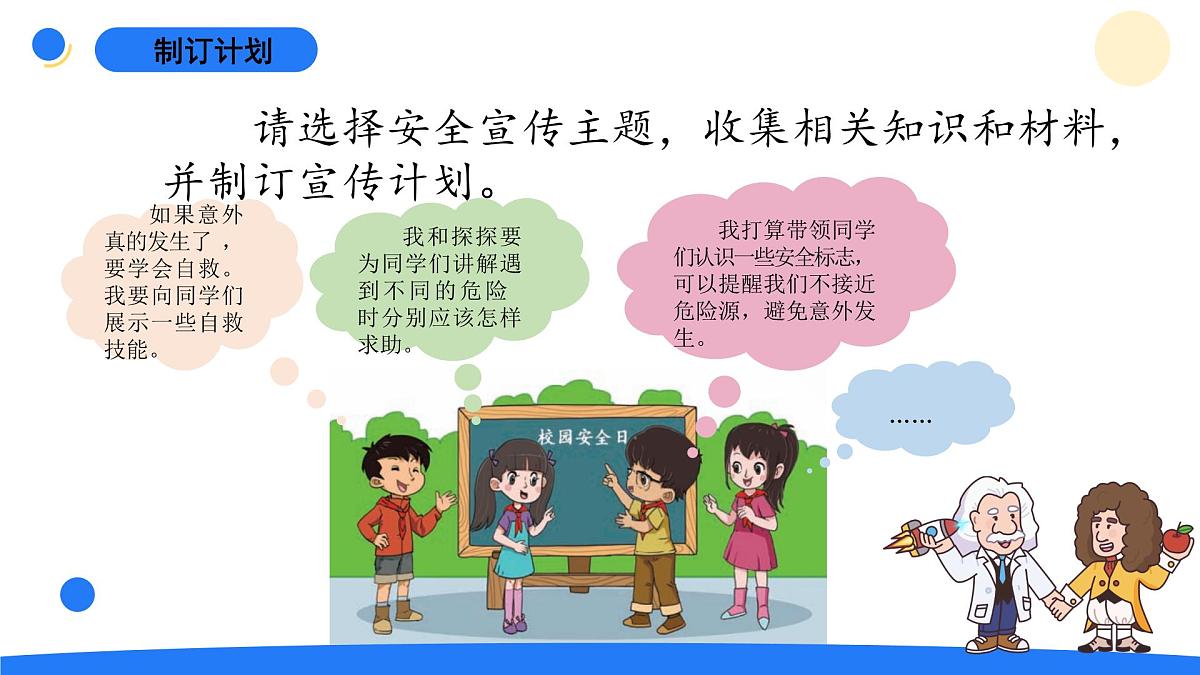 制订计划

请选择安全宣传主题，收集相关知识和材料，并制订宣传计划。

如果意外真的发生了，要学会自救。我要向同学们展示一些自救技能。

我和探探要为同学们讲解遇到不同的危险时分别应该怎样求助。

我打算带领同学们认识一些安全标志，可以提醒我们不接近危险源，避免意外发生。

……

校园安全日